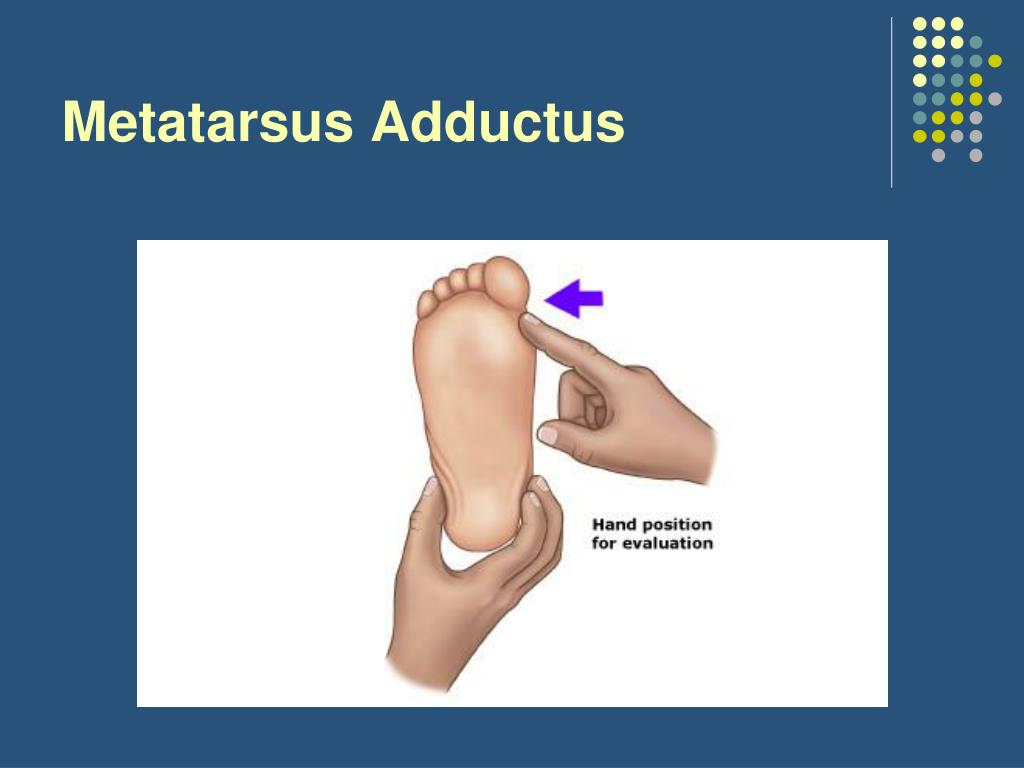 Metatarsus Adductus

Hand position for evaluation